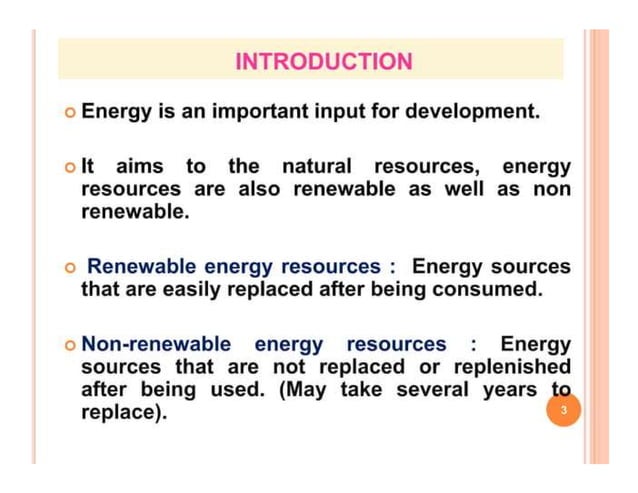 INTRODUCTION

Energy is an important input for development.

It aims to the natural resources, energy resources are also renewable as well as non renewable.

Renewable energy resources : Energy sources that are easily replaced after being consumed.

Non-renewable energy resources : Energy sources that are not replaced or replenished after being used. (May take several years to replace).

3